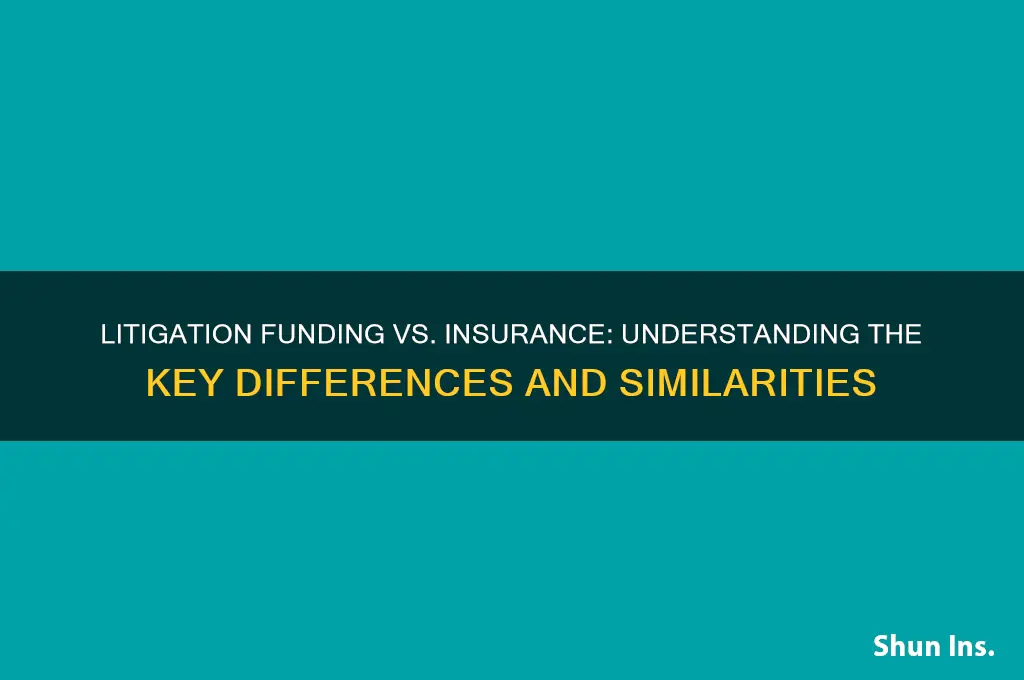 LITIGATION FUNDING VS. INSURANCE: UNDERSTANDING THE KEY DIFFERENCES AND SIMILARITIES

Shun Ins.